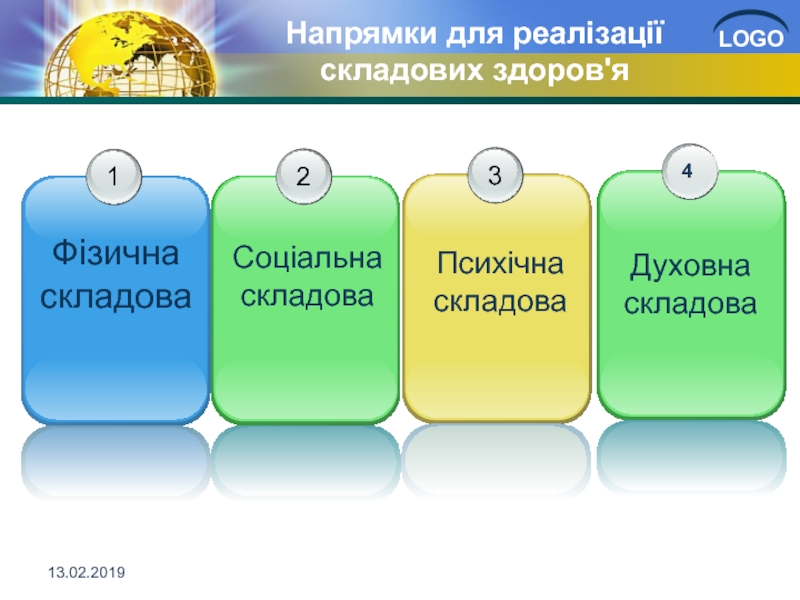 Напрямки для реалізації складових здоров'я

LOGO

1
Фізична складова

2
Соціальна складова

3
Психічна складова

4
Духовна складова

13.02.2019